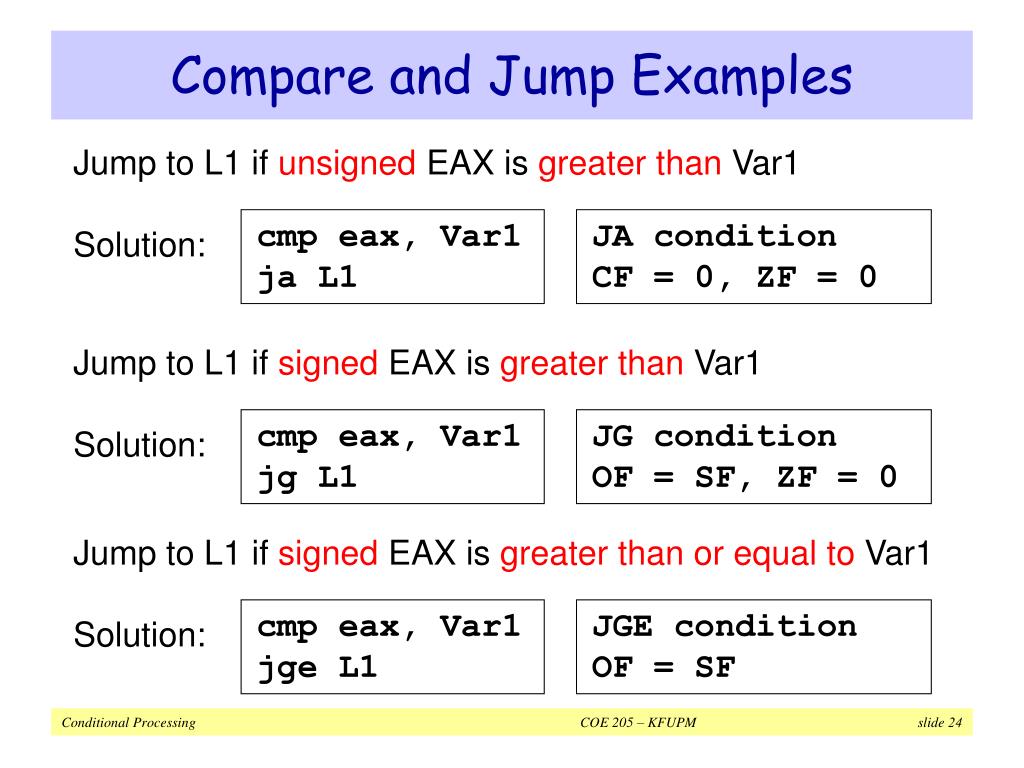 Compare and Jump Examples

Jump to L1 if unsigned EAX is greater than Var1

Solution:

cmp eax, Var1
ja L1

JA condition
CF = 0, ZF = 0

Jump to L1 if signed EAX is greater than Var1

Solution:

cmp eax, Var1
jg L1

JG condition
OF = SF, ZF = 0

Jump to L1 if signed EAX is greater than or equal to Var1

Solution:

cmp eax, Var1
jge L1

JGE condition
OF = SF

Conditional Processing

COE 205 – KFUPM

slide 24